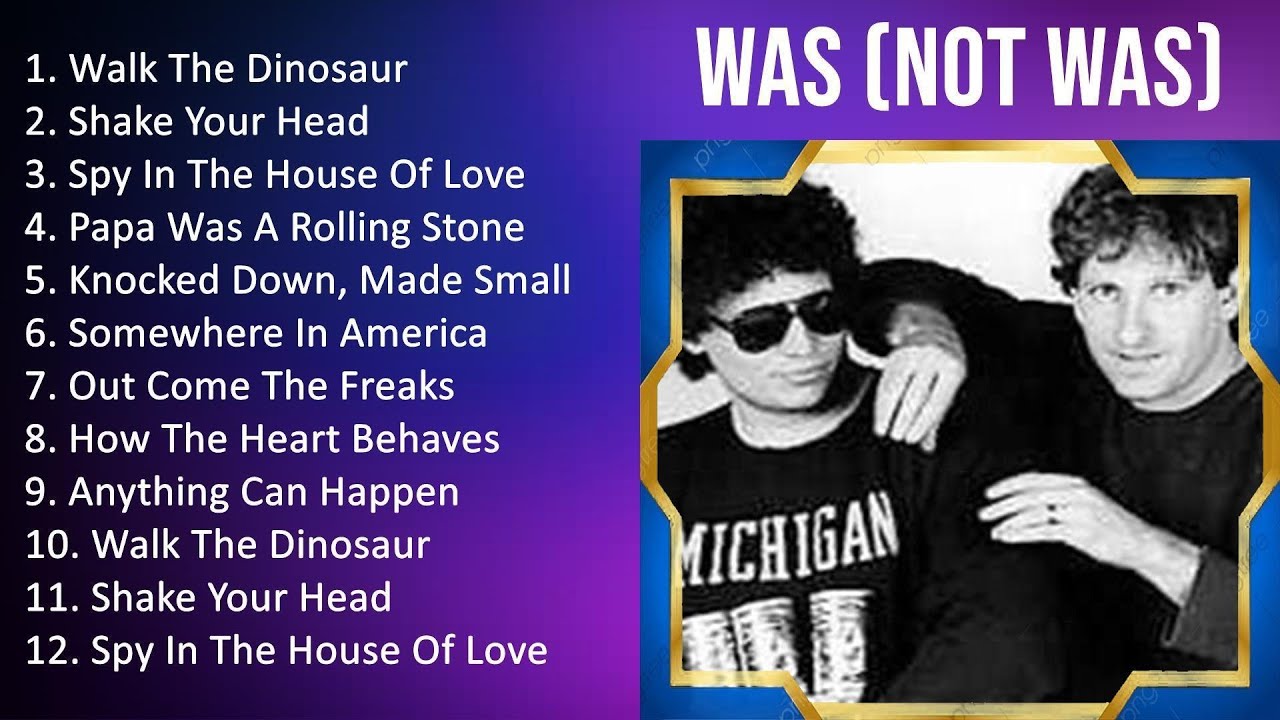 1. Walk The Dinosaur
2. Shake Your Head
3. Spy In The House Of Love
4. Papa Was A Rolling Stone
5. Knocked Down, Made Small
6. Somewhere In America
7. Out Come The Freaks
8. How The Heart Behaves
9. Anything Can Happen
10. Walk The Dinosaur
11. Shake Your Head
12. Spy In The House Of Love

WAS (NOT WAS)

MICHIGAN